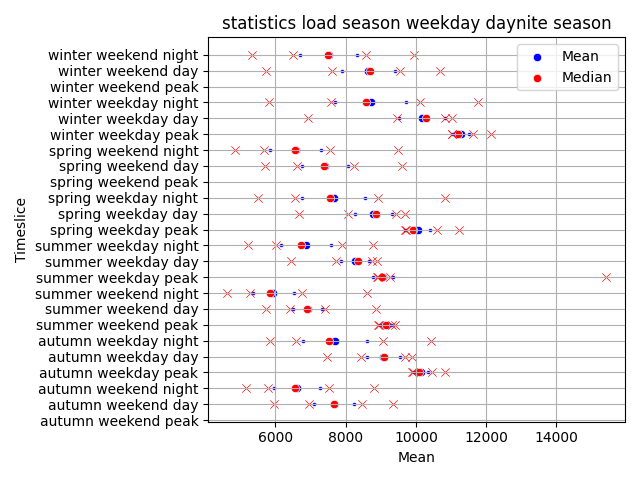 statistics load season weekday daynite season

Mean
Median

Timeslice

winter weekend night
winter weekend day
winter weekend peak
winter weekday night
winter weekday day
winter weekday peak
spring weekend night
spring weekend day
spring weekend peak
spring weekday night
spring weekday day
spring weekday peak
summer weekday night
summer weekday day
summer weekday peak
summer weekend night
summer weekend day
summer weekend peak
autumn weekday night
autumn weekday day
autumn weekday peak
autumn weekend night
autumn weekend day
autumn weekend peak

6000
8000
10000
12000
14000
Mean